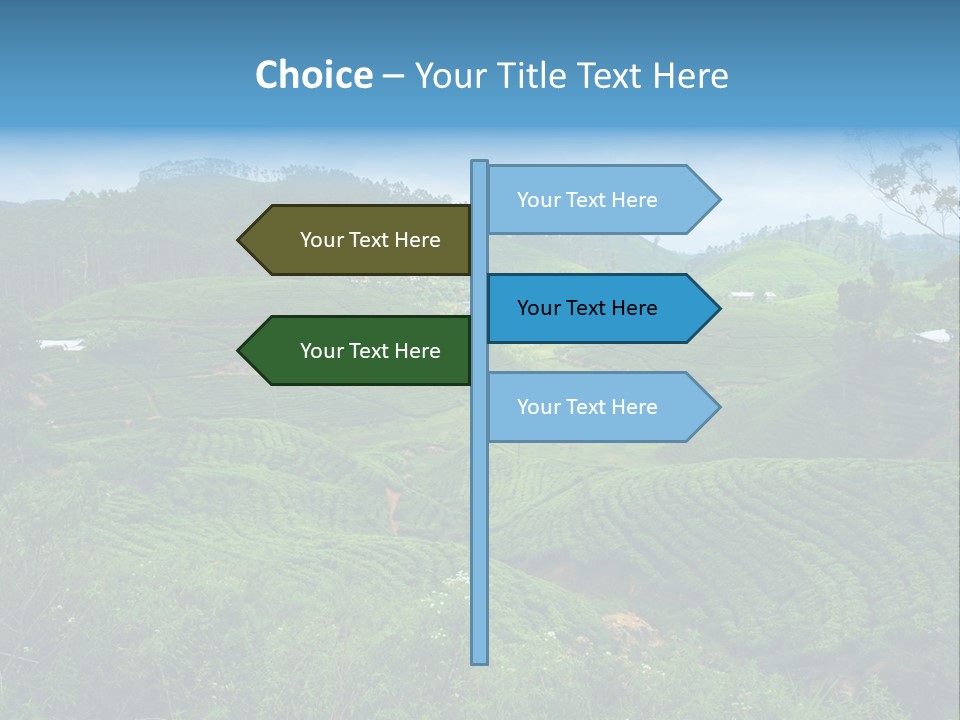 Choice – Your Title Text Here

Your Text Here

Your Text Here

Your Text Here

Your Text Here

Your Text Here